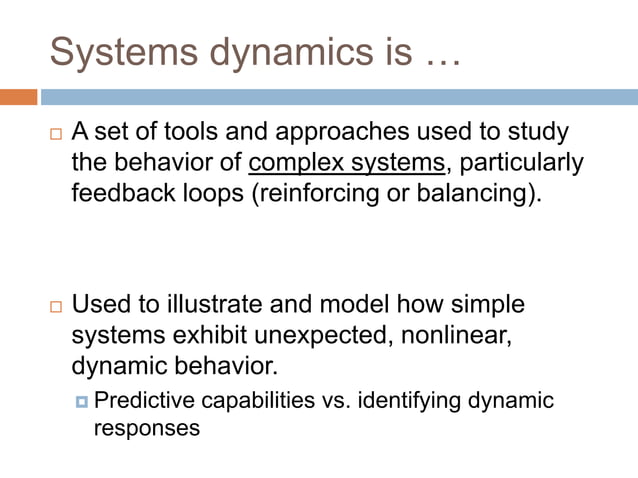 Systems dynamics is …

A set of tools and approaches used to study the behavior of complex systems, particularly feedback loops (reinforcing or balancing).

Used to illustrate and model how simple systems exhibit unexpected, nonlinear, dynamic behavior.

Predictive capabilities vs. identifying dynamic responses